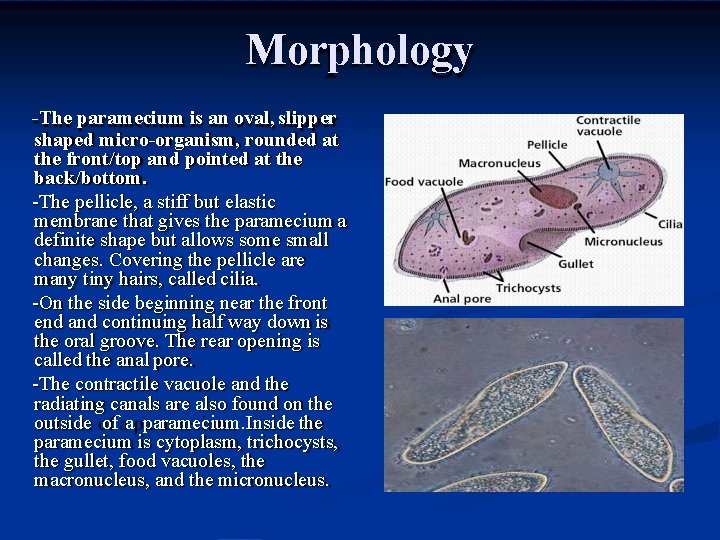 Morphology

-The paramecium is an oval, slipper shaped micro-organism, rounded at the front/top and pointed at the back/bottom.

-The pellicle, a stiff but elastic membrane that gives the paramecium a definite shape but allows some small changes. Covering the pellicle are many tiny hairs, called cilia.

-On the side beginning near the front end and continuing half way down is the oral groove. The rear opening is called the anal pore.

-The contractile vacuole and the radiating canals are also found on the outside of a paramecium.Inside the paramecium is cytoplasm, trichocysts, the gullet, food vacuoles, the macronucleus, and the micronucleus.

Contractile vacuole
Pellicle
Macronucleus
Food vacuole
Cilia
Micronucleus
Gullet
Trichocysts
Anal pore